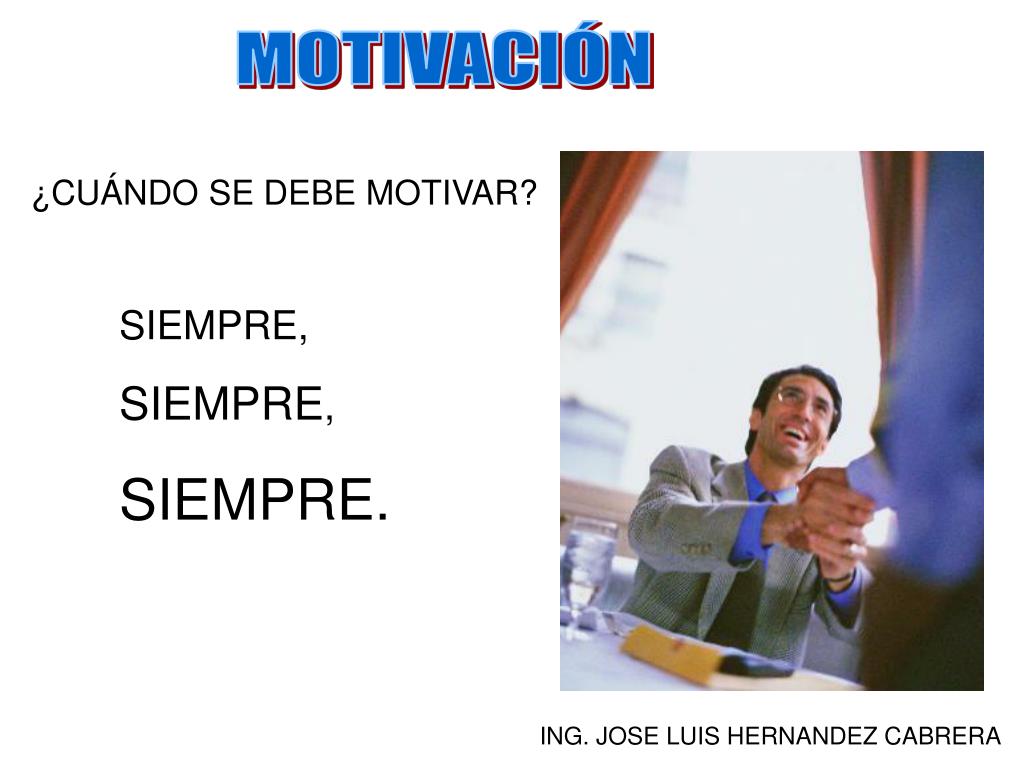 MOTIVACIÓN

¿CUÁNDO SE DEBE MOTIVAR?

SIEMPRE,

SIEMPRE,

SIEMPRE.

ING. JOSE LUIS HERNANDEZ CABRERA